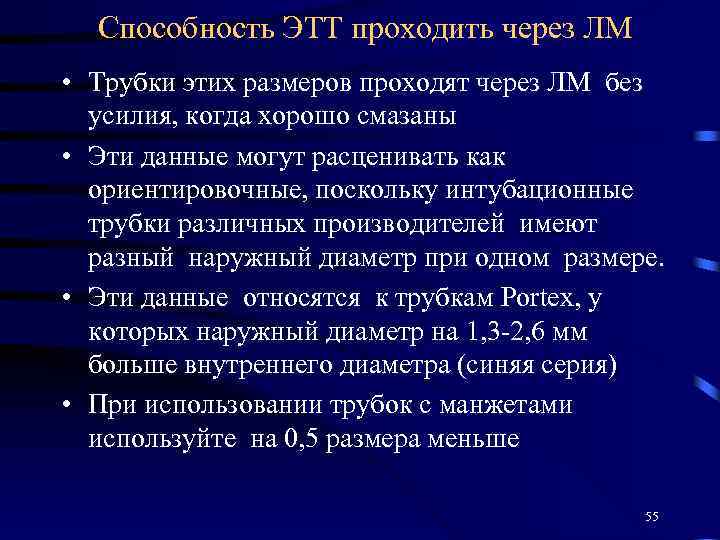 Способность ЭТТ проходить через ЛМ

• Трубки этих размеров проходят через ЛМ без усилия, когда хорошо смазаны

• Эти данные могут расценивать как ориентировочные, поскольку интубационные трубки различных производителей имеют разный наружный диаметр при одном размере.

• Эти данные относятся к трубкам Portex, у которых наружный диаметр на 1,3-2,6 мм больше внутреннего диаметра (синяя серия)

• При использовании трубок с манжетами используйте на 0,5 размера меньше

55